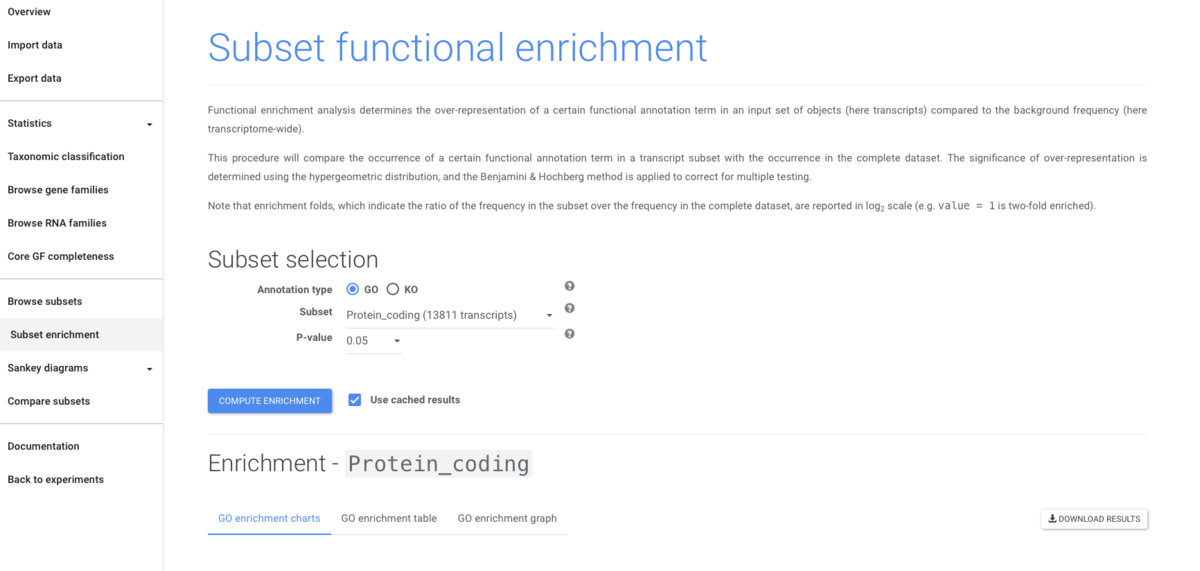 Overview
Import data
Export data
Statistics
Taxonomic classification
Browse gene families
Browse RNA families
Core GF completeness
Browse subsets
Subset enrichment
Sankey diagrams
Compare subsets
Documentation
Back to experiments

Subset functional enrichment

Functional enrichment analysis determines the over-representation of a certain functional annotation term in an input set of objects (here transcripts) compared to the background frequency (here transcriptome-wide).

This procedure will compare the occurrence of a certain functional annotation term in a transcript subset with the occurrence in the complete dataset. The significance of over-representation is determined using the hypergeometric distribution, and the Benjamini & Hochberg method is applied to correct for multiple testing.

Note that enrichment folds, which indicate the ratio of the frequency in the subset over the frequency in the complete dataset, are reported in $\log_2$ scale (e.g. value = 1 is two-fold enriched).

Subset selection

Annotation type GO KO
Subset Protein_coding (13811 transcripts)
P-value 0.05

COMPUTE ENRICHMENT
Use cached results

Enrichment - Protein_coding

GO enrichment charts GO enrichment table GO enrichment graph
DOWNLOAD RESULTS